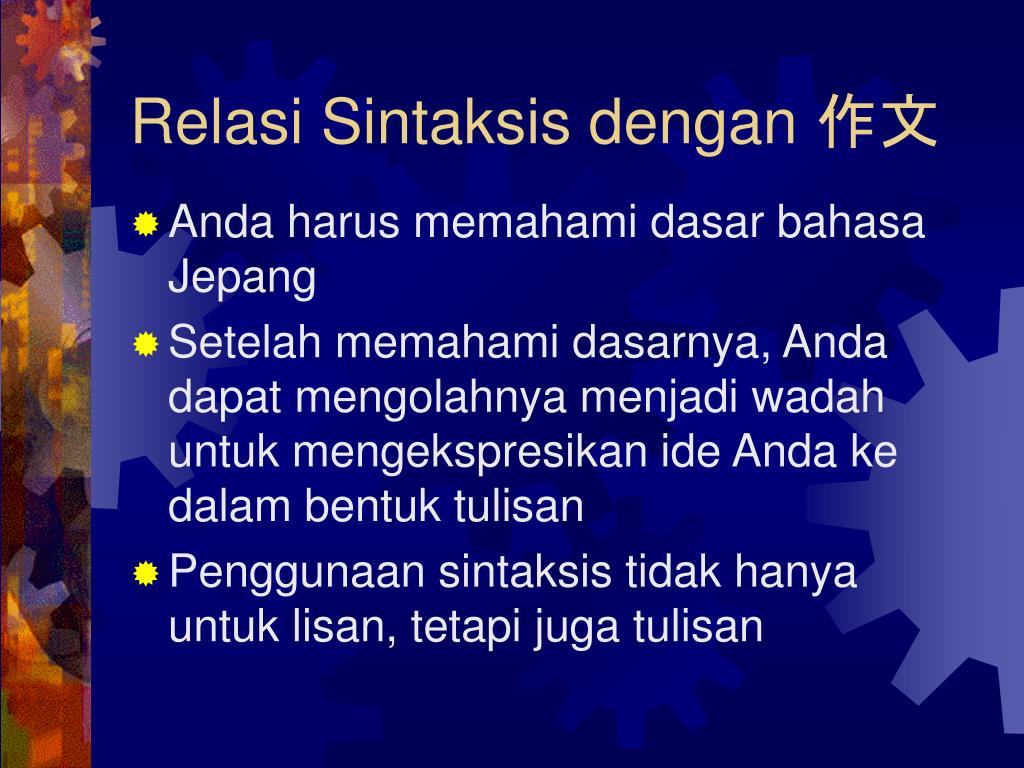 Relasi Sintaksis dengan 作文

Anda harus memahami dasar bahasa Jepang

Setelah memahami dasarnya, Anda dapat mengolahnya menjadi wadah untuk mengekspresikan ide Anda ke dalam bentuk tulisan

Penggunaan sintaksis tidak hanya untuk lisan, tetapi juga tulisan